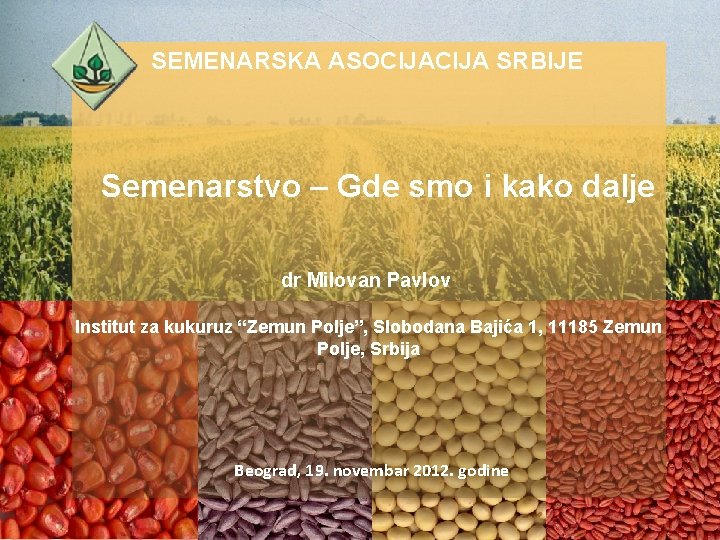 SEMENARSKA ASOCIJACIJA SRBIJE

Semenarstvo – Gde smo i kako dalje

dr Milovan Pavlov

Institut za kukuruz “Zemun Polje”, Slobodana Bajića 1, 11185 Zemun Polje, Srbija

Beograd, 19. novembar 2012. godine